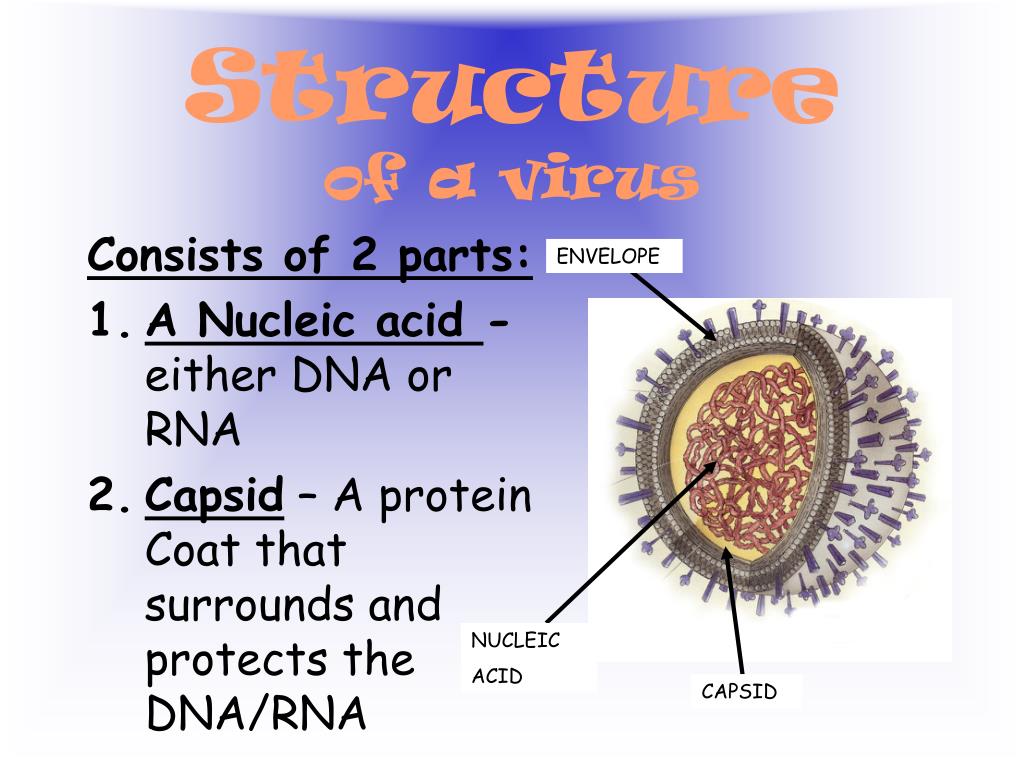 Structure
of a virus

Consists of 2 parts:

1. A Nucleic acid - either DNA or RNA

2. Capsid – A protein Coat that surrounds and protects the DNA/RNA

ENVELOPE

NUCLEIC ACID

CAPSID